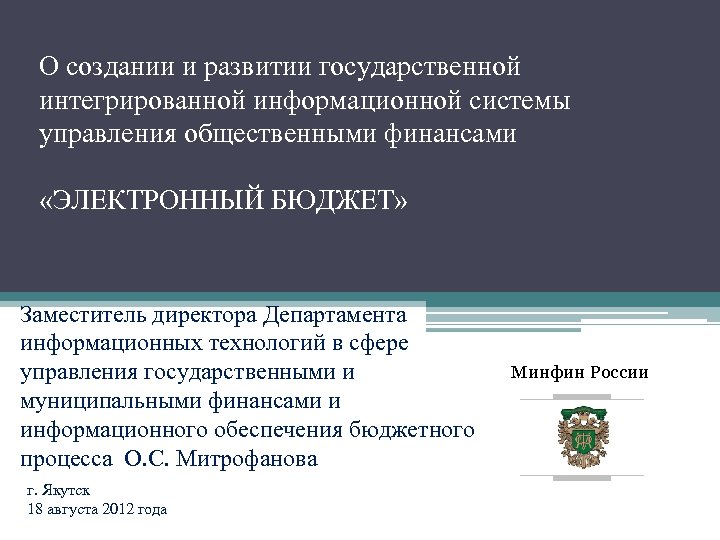 О создании и развитии государственной интегрированной информационной системы управления общественными финансами

«ЭЛЕКТРОННЫЙ БЮДЖЕТ»

Заместитель директора Департамента информационных технологий в сфере управления государственными и муниципальными финансами и информационного обеспечения бюджетного процесса О.С. Митрофанова

Минфин России

г. Якутск
18 августа 2012 года